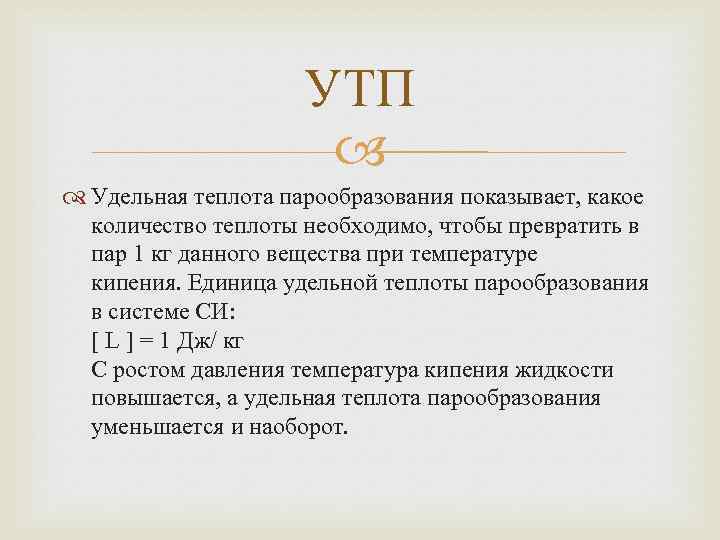 УТП

Удельная теплота парообразования показывает, какое количество теплоты необходимо, чтобы превратить в пар 1 кг данного вещества при температуре кипения. Единица удельной теплоты парообразования в системе СИ:
[ L ] = 1 Дж/ кг
С ростом давления температура кипения жидкости повышается, а удельная теплота парообразования уменьшается и наоборот.